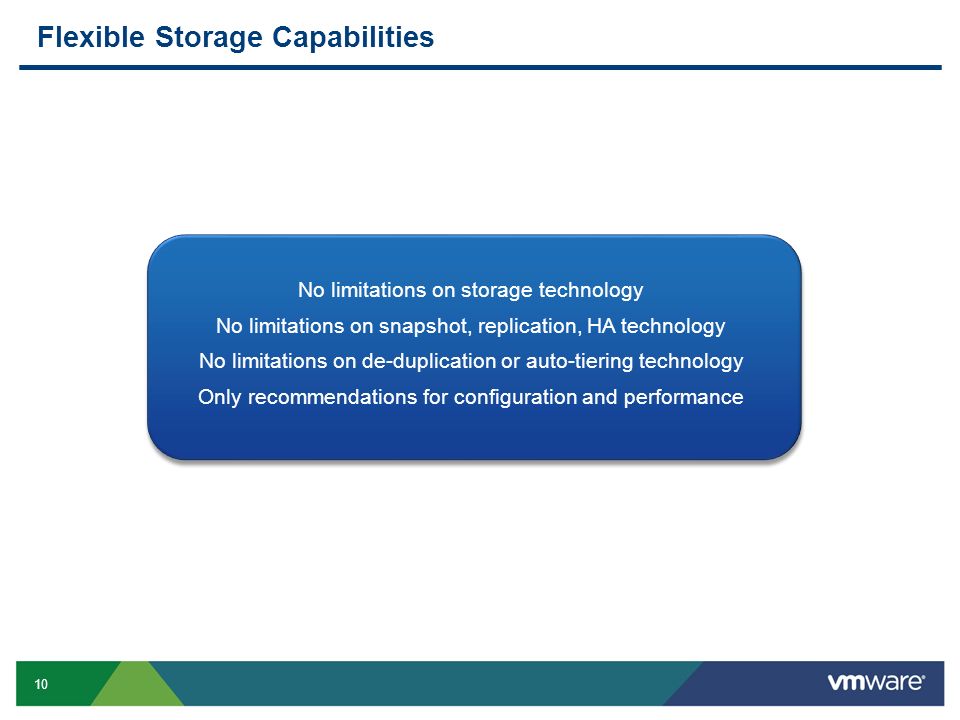 Flexible Storage Capabilities

No limitations on storage technology
No limitations on snapshot, replication, HA technology
No limitations on de-duplication or auto-tiering technology
Only recommendations for configuration and performance

10

vmware®